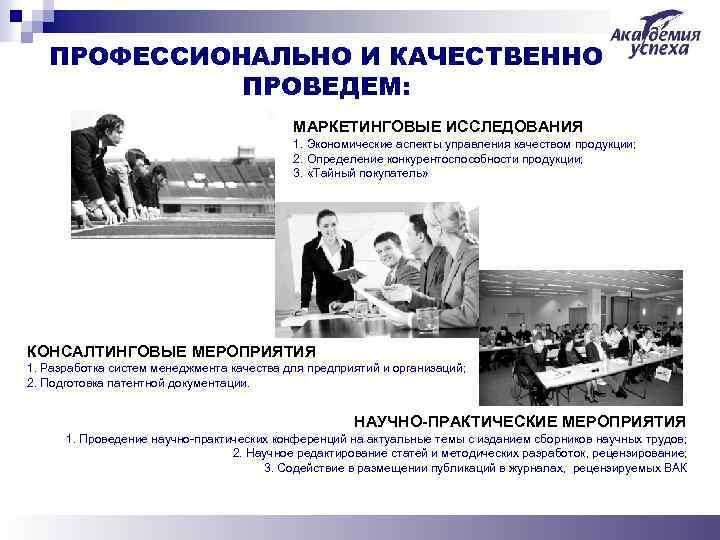 Академия успеха

ПРОФЕССИОНАЛЬНО И КАЧЕСТВЕННО ПРОВЕДЕМ:

МАРКЕТИНГОВЫЕ ИССЛЕДОВАНИЯ
1. Экономические аспекты управления качеством продукции;
2. Определение конкурентоспособности продукции;
3. «Тайный покупатель»

КОНСАЛТИНГОВЫЕ МЕРОПРИЯТИЯ
1. Разработка систем менеджмента качества для предприятий и организаций;
2. Подготовка патентной документации.

НАУЧНО-ПРАКТИЧЕСКИЕ МЕРОПРИЯТИЯ
1. Проведение научно-практических конференций на актуальные темы с изданием сборников научных трудов;
2. Научное редактирование статей и методических разработок, рецензирование;
3. Содействие в размещении публикаций в журналах, рецензируемых ВАК